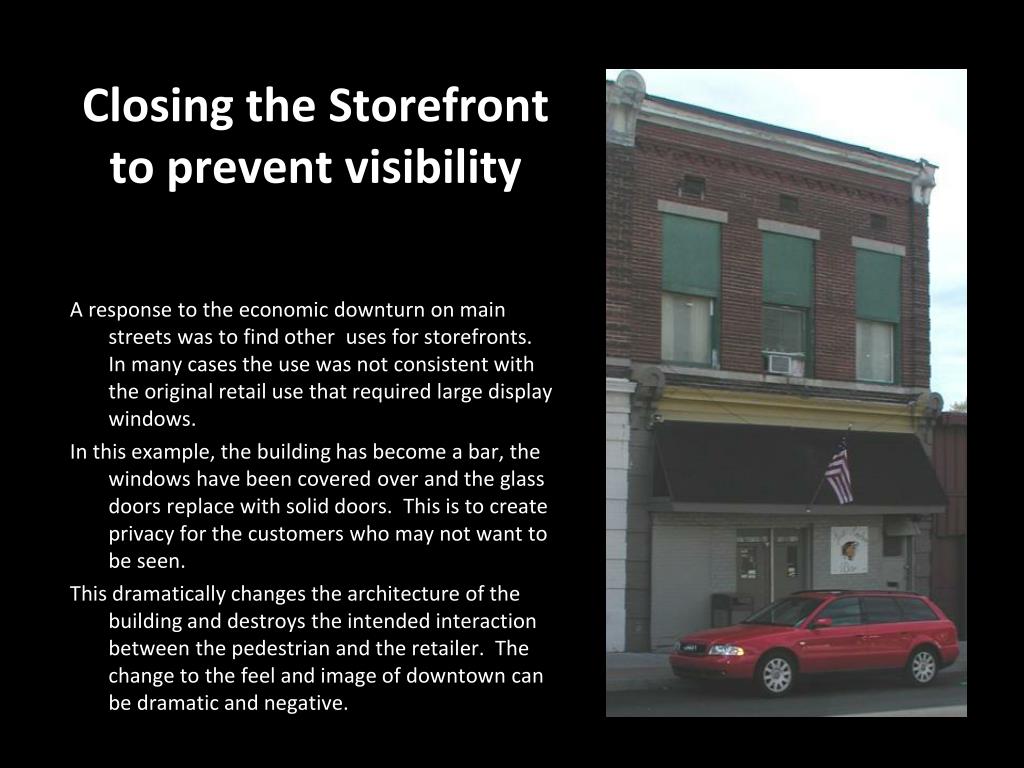 Closing the Storefront to prevent visibility

A response to the economic downturn on main streets was to find other uses for storefronts. In many cases the use was not consistent with the original retail use that required large display windows.

In this example, the building has become a bar, the windows have been covered over and the glass doors replace with solid doors. This is to create privacy for the customers who may not want to be seen.

This dramatically changes the architecture of the building and destroys the intended interaction between the pedestrian and the retailer. The change to the feel and image of downtown can be dramatic and negative.